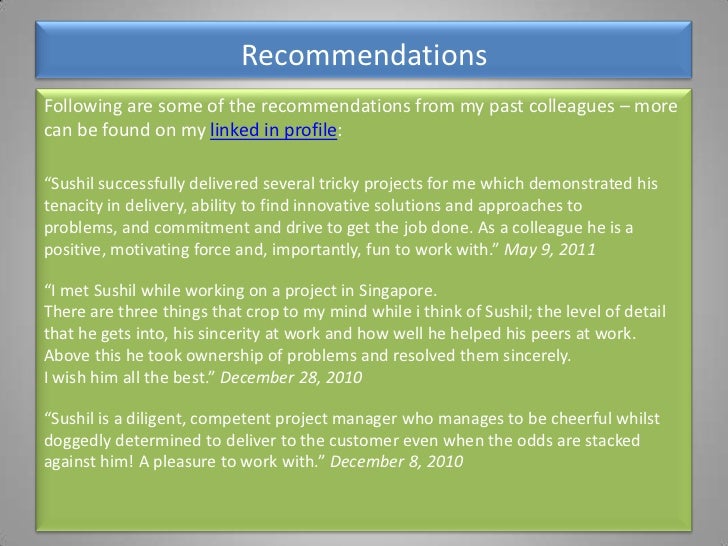 Recommendations

Following are some of the recommendations from my past colleagues – more can be found on my linked in profile:

“Sushil successfully delivered several tricky projects for me which demonstrated his tenacity in delivery, ability to find innovative solutions and approaches to problems, and commitment and drive to get the job done. As a colleague he is a positive, motivating force and, importantly, fun to work with.” May 9, 2011

“I met Sushil while working on a project in Singapore.
There are three things that crop to my mind while i think of Sushil; the level of detail that he gets into, his sincerity at work and how well he helped his peers at work. Above this he took ownership of problems and resolved them sincerely.
I wish him all the best.” December 28, 2010

“Sushil is a diligent, competent project manager who manages to be cheerful whilst doggedly determined to deliver to the customer even when the odds are stacked against him! A pleasure to work with.” December 8, 2010